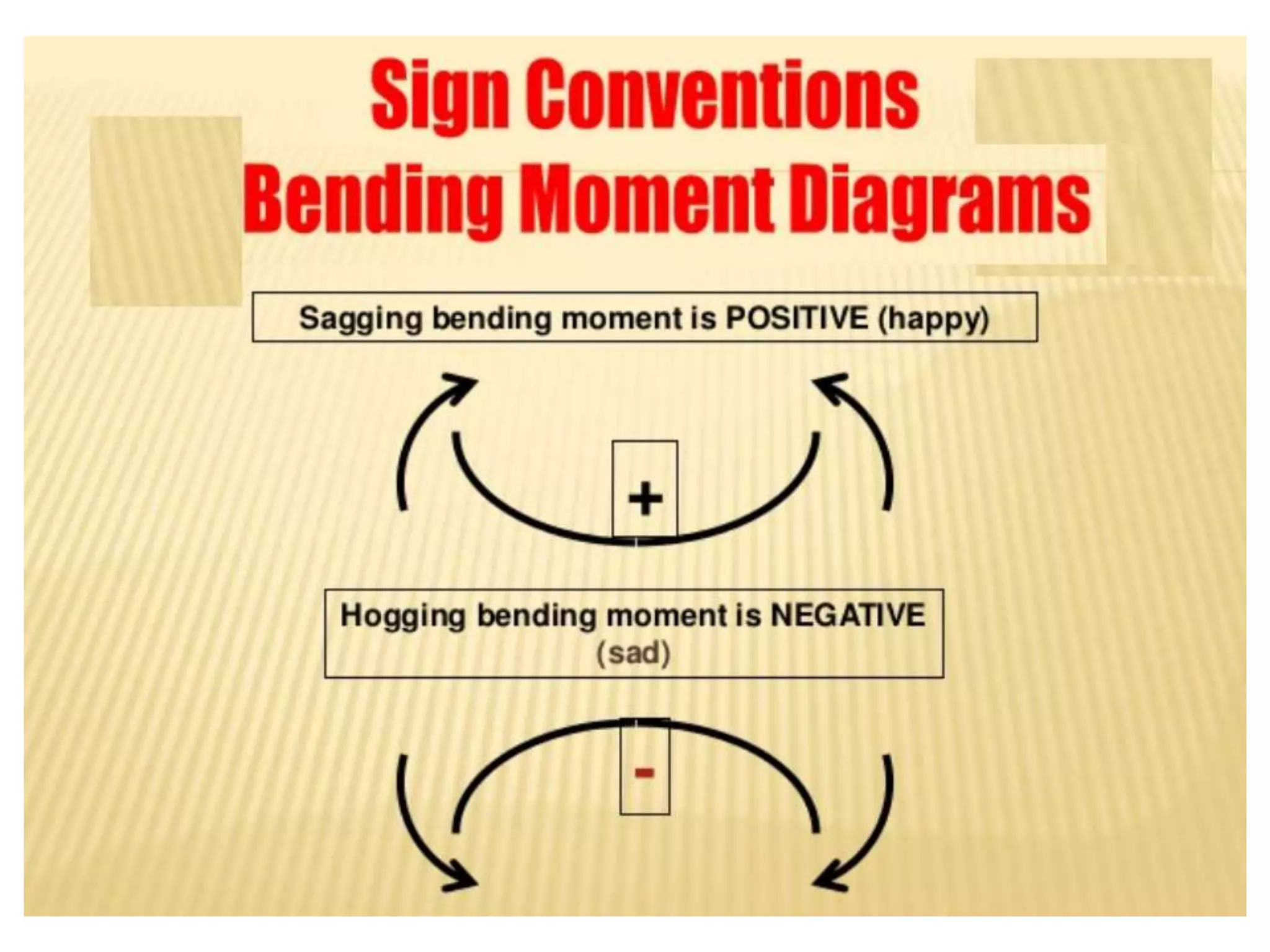 Sign Conventions
Bending Moment Diagrams

Sagging bending moment is POSITIVE (happy)

+

Hogging bending moment is NEGATIVE (sad)

-